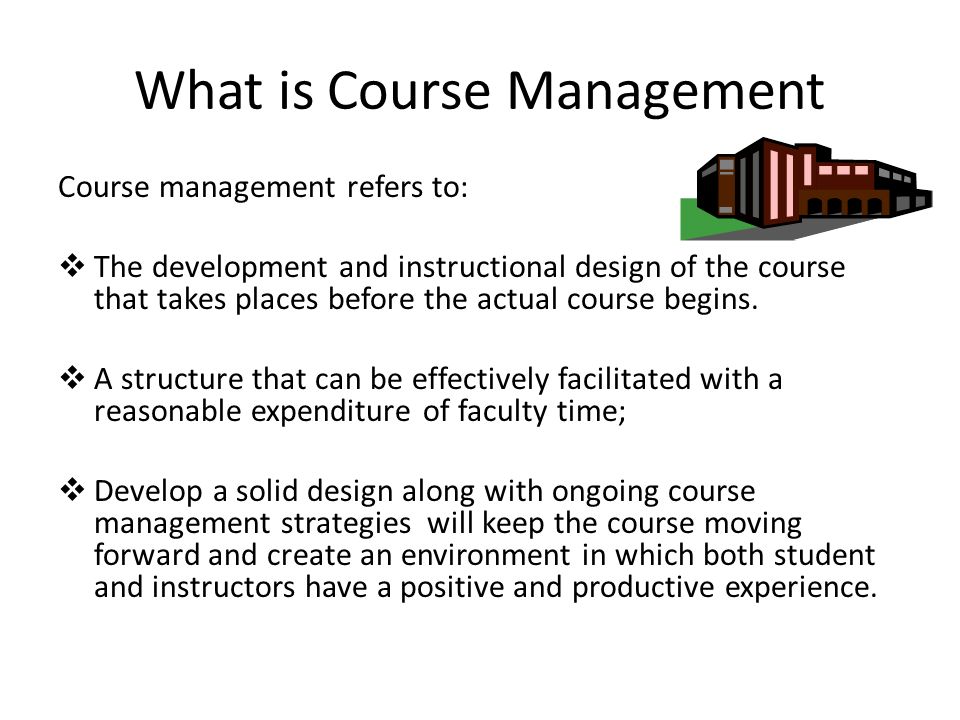 What is Course Management

Course management refers to:

❖ The development and instructional design of the course that takes places before the actual course begins.

❖ A structure that can be effectively facilitated with a reasonable expenditure of faculty time;

❖ Develop a solid design along with ongoing course management strategies will keep the course moving forward and create an environment in which both student and instructors have a positive and productive experience.